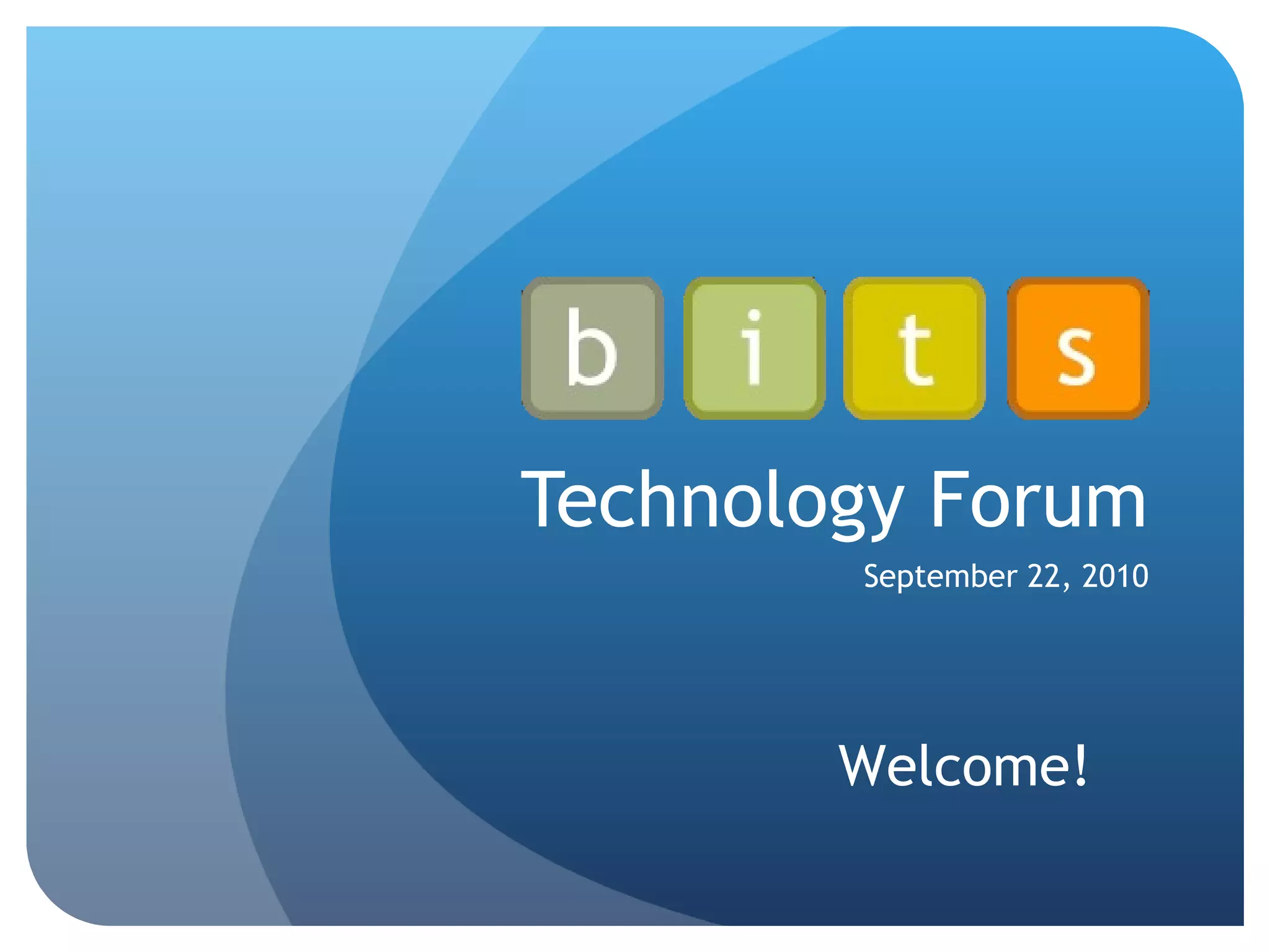 b i t s

Technology Forum

September 22, 2010

Welcome!